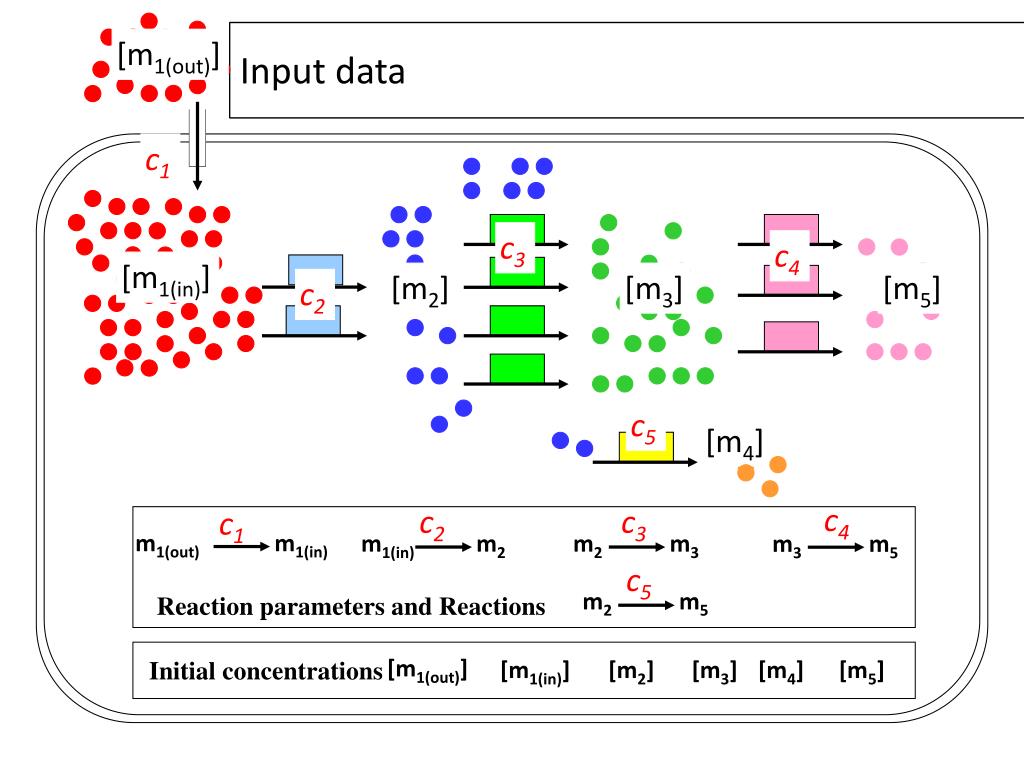 $[m_{1(out)}]$ Input data

$c_1$

$[m_{1(in)}]$ $c_2$ $[m_2]$ $c_3$ $[m_3]$ $c_4$ $[m_5]$

$c_5$ $[m_4]$

$m_{1(out)} \xrightarrow{c_1} m_{1(in)}$ $m_{1(in)} \xrightarrow{c_2} m_2$ $m_2 \xrightarrow{c_3} m_3$ $m_3 \xrightarrow{c_4} m_5$

Reaction parameters and Reactions $m_2 \xrightarrow{c_5} m_5$

Initial concentrations $[m_{1(out)}]$ $[m_{1(in)}]$ $[m_2]$ $[m_3]$ $[m_4]$ $[m_5]$